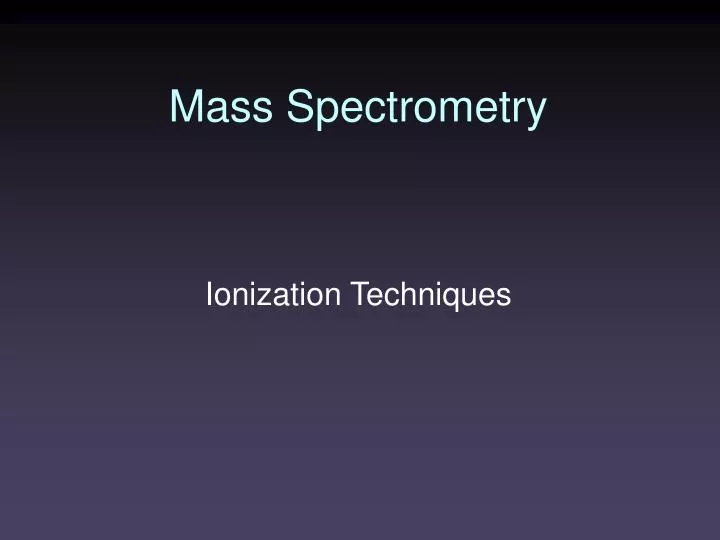 Mass Spectrometry

Ionization Techniques